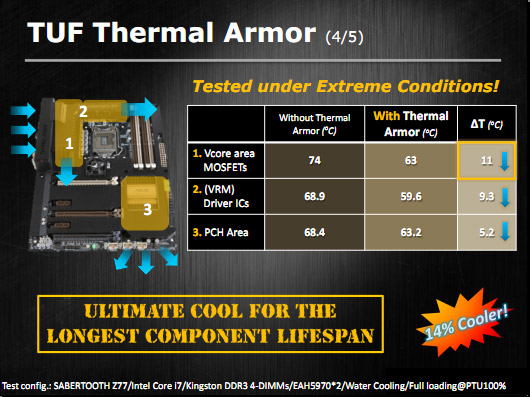 TUF Thermal Armor (4/5)

Tested under Extreme Conditions!

2
1
3

| | Without Thermal Armor (°C) | With Thermal Armor (°C) | ΔT (°C) |
|---|---|---|---|
| 1. Vcore area MOSFETs | 74 | 63 | 11 |
| 2. (VRM) Driver ICs | 68.9 | 59.6 | 9.3 |
| 3. PCH Area | 68.4 | 63.2 | 5.2 |

ULTIMATE COOL FOR THE LONGEST COMPONENT LIFESPAN

14% Cooler!

Test config.: SABERTOOTH Z77/Intel Core i7/Kingston DDR3 4-DIMMs/EAH5970*2/Water Cooling/Full loading@PTU100%